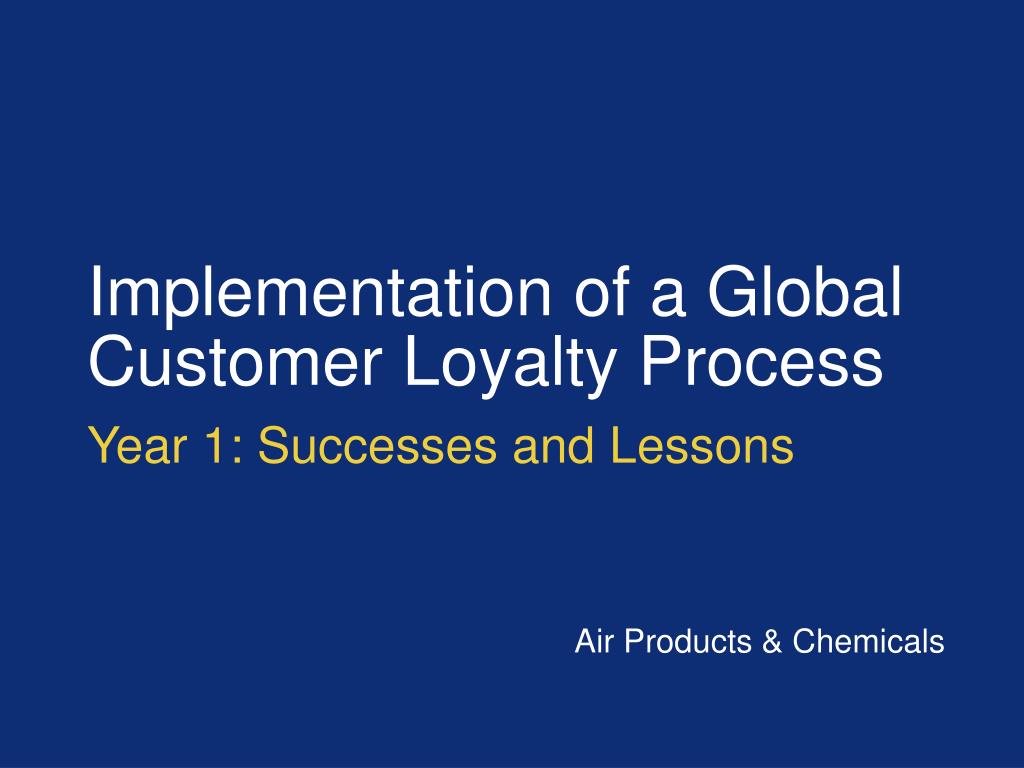 Implementation of a Global Customer Loyalty Process

Year 1: Successes and Lessons

Air Products & Chemicals